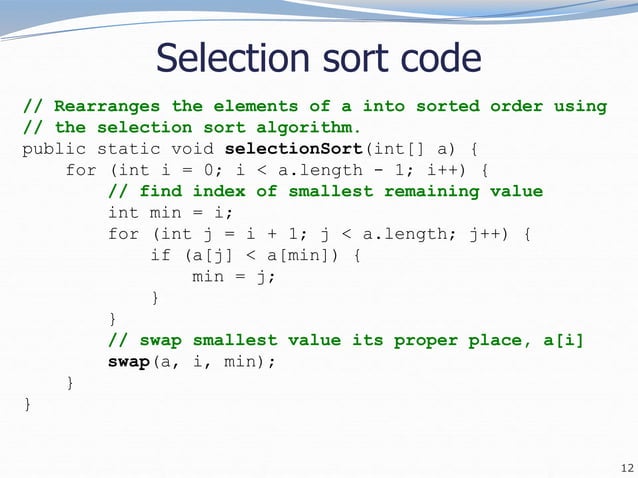 Selection sort code

// Rearranges the elements of a into sorted order using
// the selection sort algorithm.
public static void selectionSort(int[] a) {
    for (int i = 0; i < a.length - 1; i++) {
        // find index of smallest remaining value
        int min = i;
        for (int j = i + 1; j < a.length; j++) {
            if (a[j] < a[min]) {
                min = j;
            }
        }
        // swap smallest value its proper place, a[i]
        swap(a, i, min);
    }
}

12